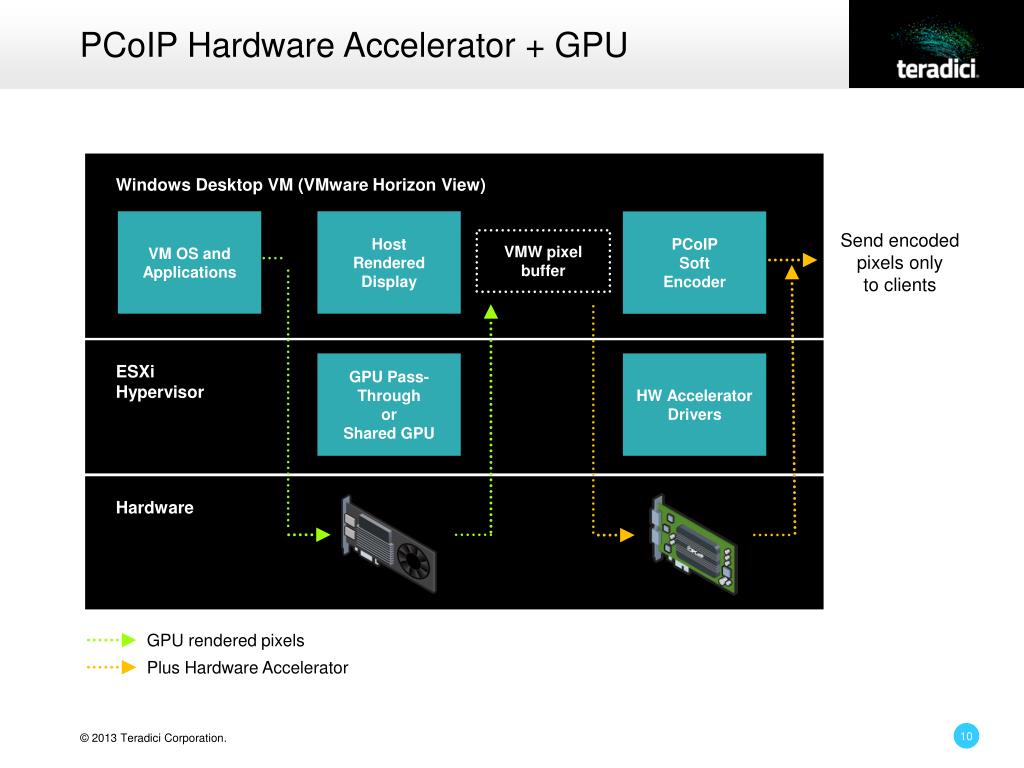 PCoIP Hardware Accelerator + GPU

teradici.

Windows Desktop VM (VMware Horizon View)

VM OS and Applications

Host Rendered Display

VMW pixel buffer

PCoIP Soft Encoder

Send encoded pixels only to clients

ESXi Hypervisor

GPU Pass-Through or Shared GPU

HW Accelerator Drivers

Hardware

GPU rendered pixels

Plus Hardware Accelerator

© 2013 Teradici Corporation.

10